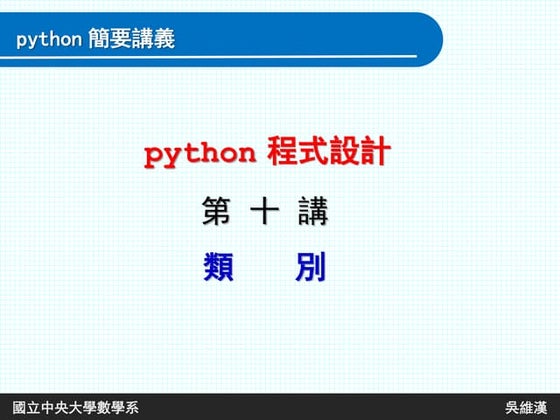 python 簡要講義

python 程式設計

第 十 講

類 別

國立中央大學數學系

吳維漢